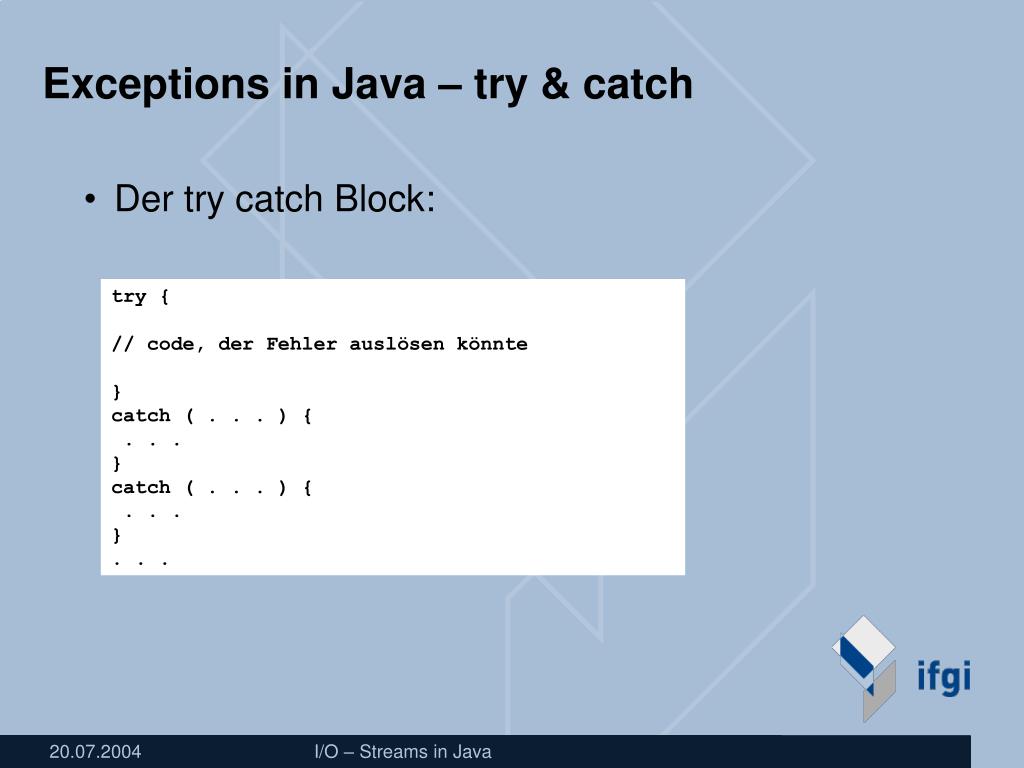 Exceptions in Java – try & catch

• Der try catch Block:

try {

// code, der Fehler auslösen könnte

}
catch ( . . . ) {
 . . .
}
catch ( . . . ) {
 . . .
}
. . .

ifgi

20.07.2004

I/O – Streams in Java